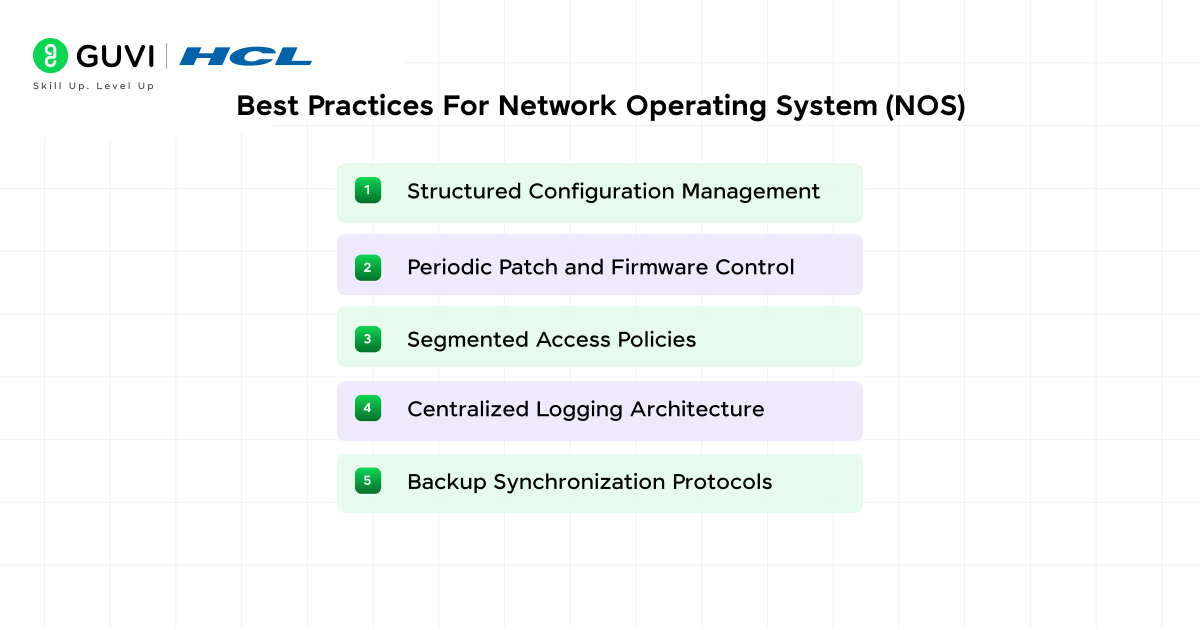 GUVI | HCL
Skill Up. Level Up

Best Practices For Network Operating System (NOS)

1 Structured Configuration Management

2 Periodic Patch and Firmware Control

3 Segmented Access Policies

4 Centralized Logging Architecture

5 Backup Synchronization Protocols